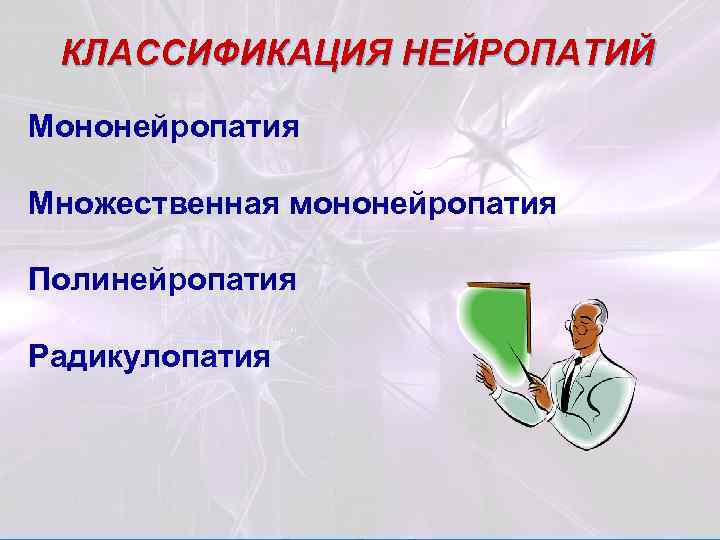 КЛАССИФИКАЦИЯ НЕЙРОПАТИЙ

Мононейропатия

Множественная мононейропатия

Полинейропатия

Радикулопатия